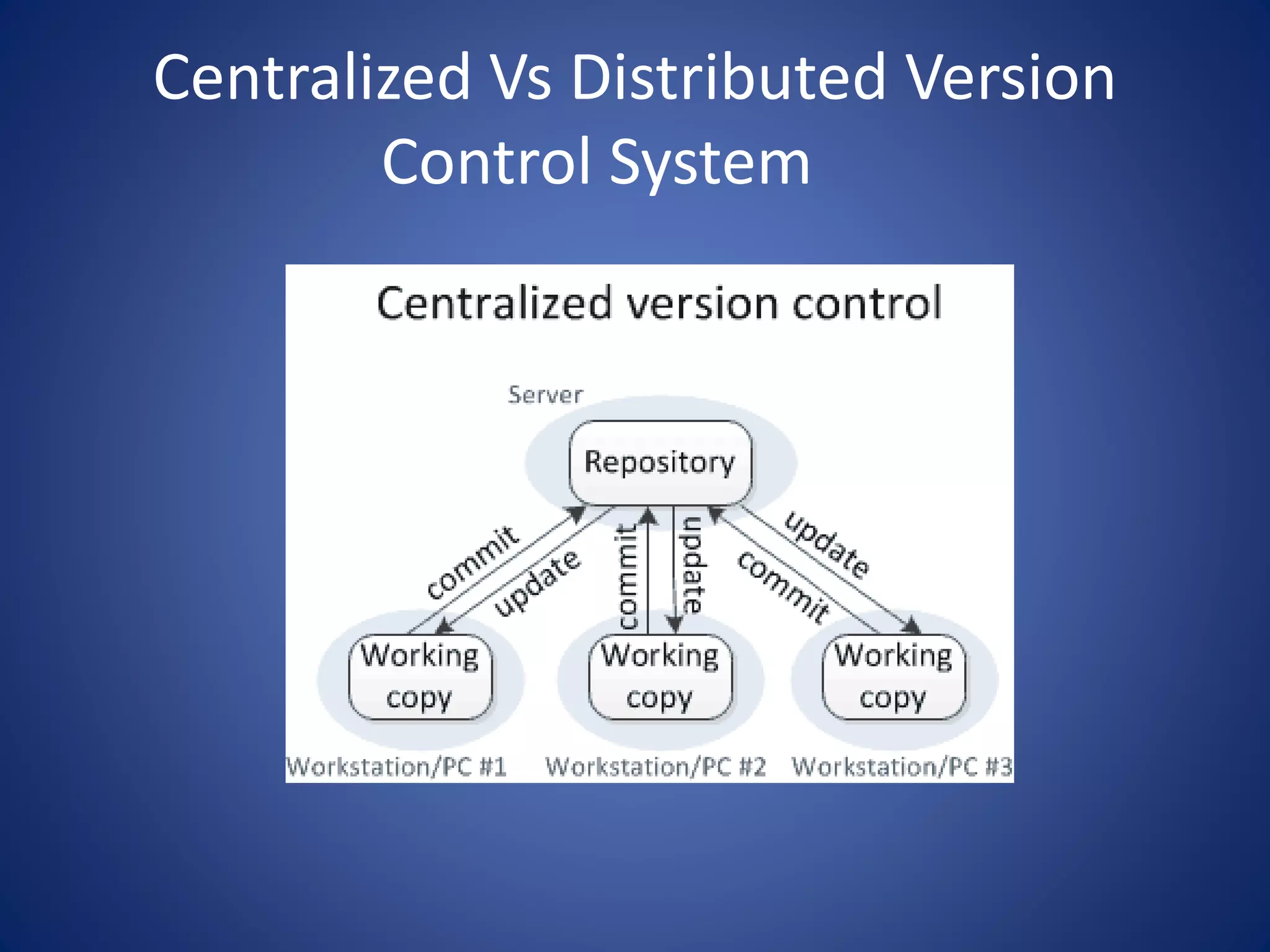 Centralized Vs Distributed Version Control System

Centralized version control

Server

Repository

commit

update

commit

update

update

commit

Working copy

Working copy

Working copy

Workstation/PC #1

Workstation/PC #2

Workstation/PC #3